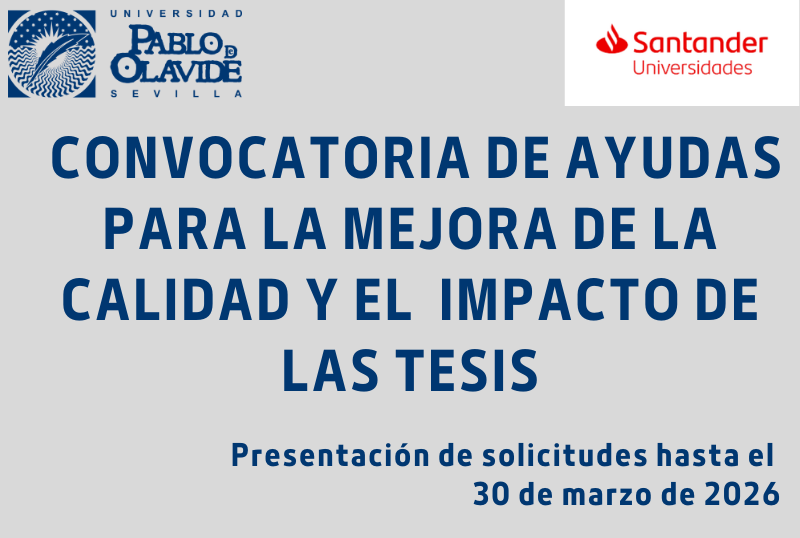 UNIVERSIDAD
PABLO DE OLAVIDE
SEVILLA

Santander
Universidades

CONVOCATORIA DE AYUDAS PARA LA MEJORA DE LA CALIDAD Y EL IMPACTO DE LAS TESIS

Presentación de solicitudes hasta el 30 de marzo de 2026